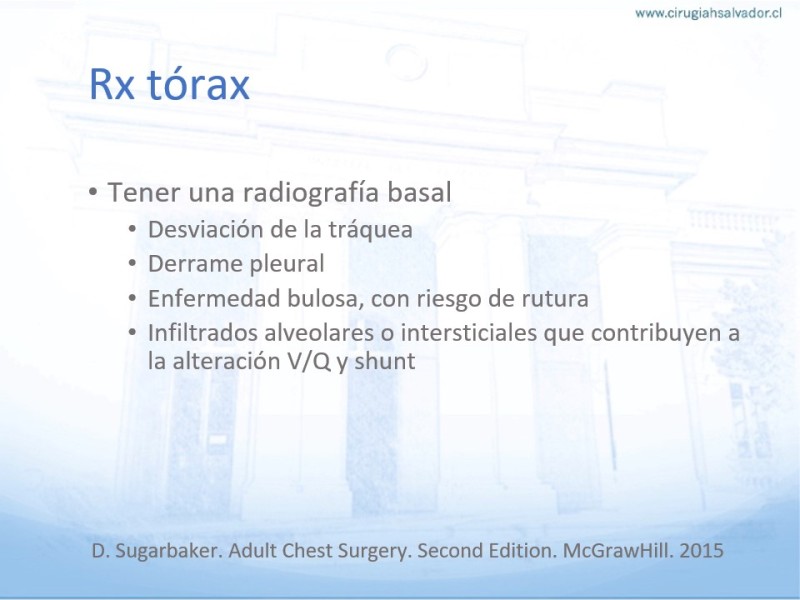 www.cirugiahsalvador.cl

Rx tórax

• Tener una radiografía basal
  • Desviación de la tráquea
  • Derrame pleural
  • Enfermedad bulosa, con riesgo de rutura
  • Infiltrados alveolares o intersticiales que contribuyen a la alteración V/Q y shunt

D. Sugarbaker. Adult Chest Surgery. Second Edition. McGrawHill. 2015